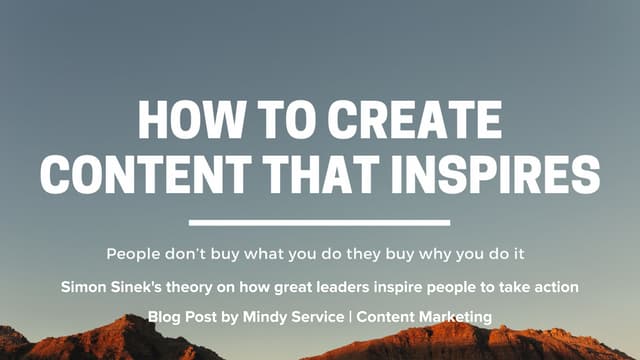 HOW TO CREATE CONTENT THAT INSPIRES

People don't buy what you do they buy why you do it

Simon Sinek's theory on how great leaders inspire people to take action

Blog Post by Mindy Service | Content Marketing